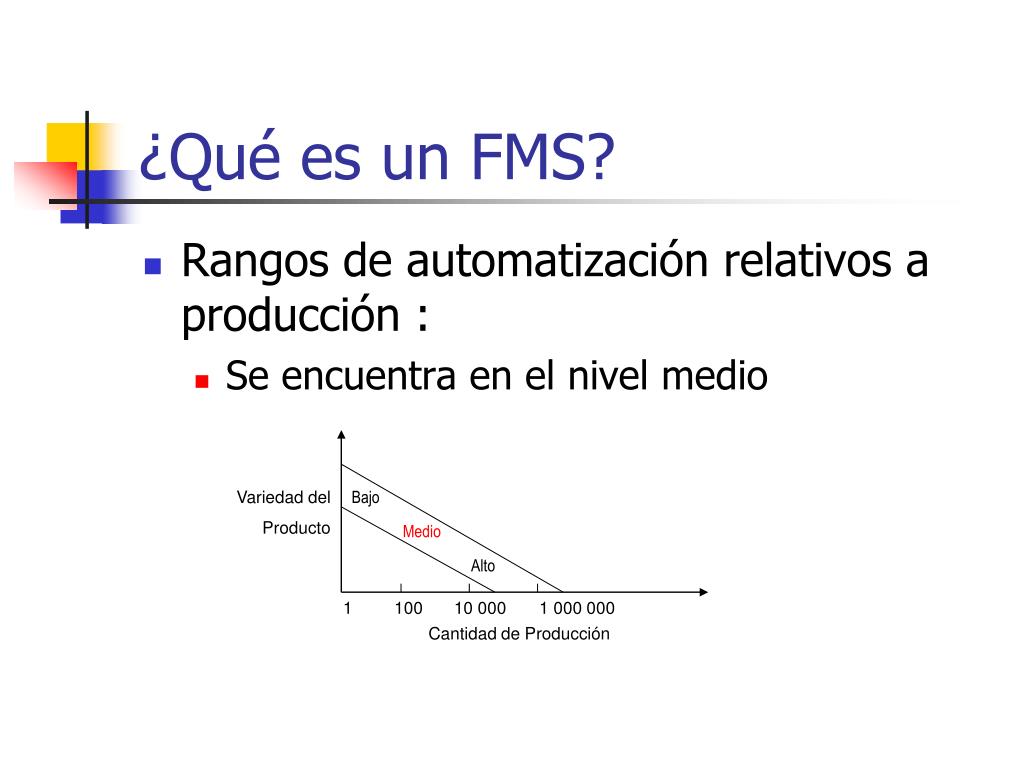 ¿Qué es un FMS?

Rangos de automatización relativos a producción :

Se encuentra en el nivel medio

Variedad del Producto

Bajo

Medio

Alto

1 100 10 000 1 000 000

Cantidad de Producción